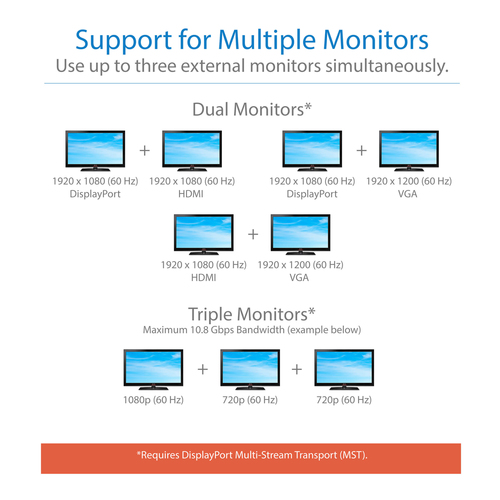 Support for Multiple Monitors
Use up to three external monitors simultaneously.

Dual Monitors*

1920 x 1080 (60 Hz)
DisplayPort

+

1920 x 1080 (60 Hz)
HDMI

1920 x 1080 (60 Hz)
DisplayPort

+

1920 x 1200 (60 Hz)
VGA

1920 x 1080 (60 Hz)
HDMI

+

1920 x 1200 (60 Hz)
VGA

Triple Monitors*
Maximum 10.8 Gbps Bandwidth (example below)

1080p (60 Hz)

+

720p (60 Hz)

+

720p (60 Hz)

*Requires DisplayPort Multi-Stream Transport (MST).